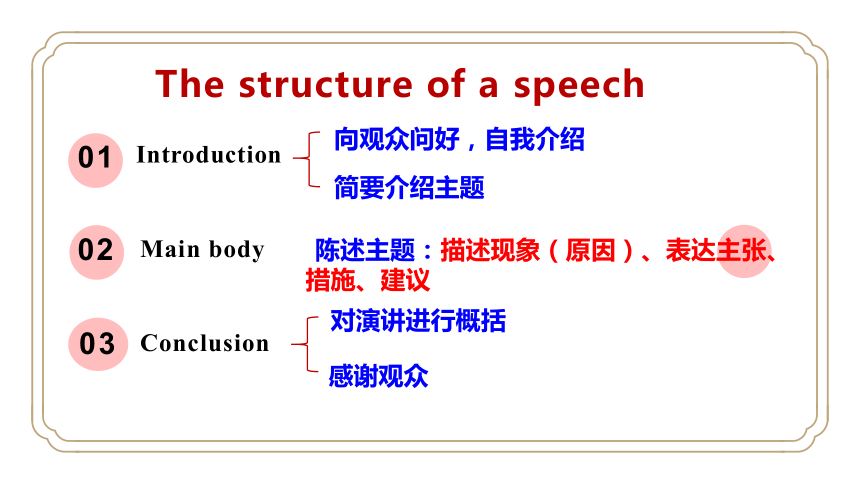 The structure of a speech

01 Introduction

向观众问好，自我介绍

简要介绍主题

02 Main body

陈述主题：描述现象（原因）、表达主张、措施、建议

03 Conclusion

对演讲进行概括

感谢观众